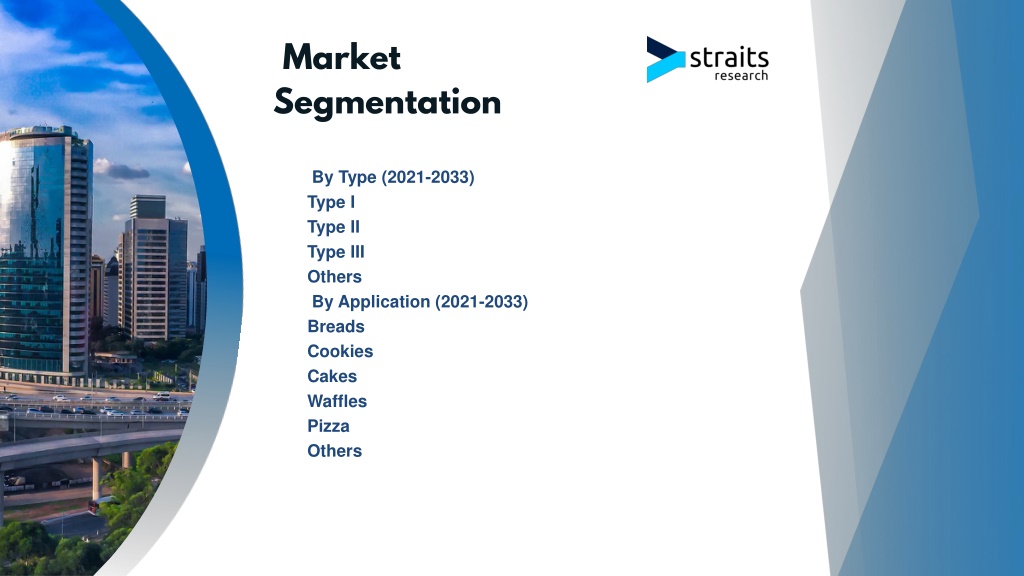 Market Segmentation

straits research

By Type (2021-2033)
Type I
Type II
Type III
Others
By Application (2021-2033)
Breads
Cookies
Cakes
Waffles
Pizza
Others